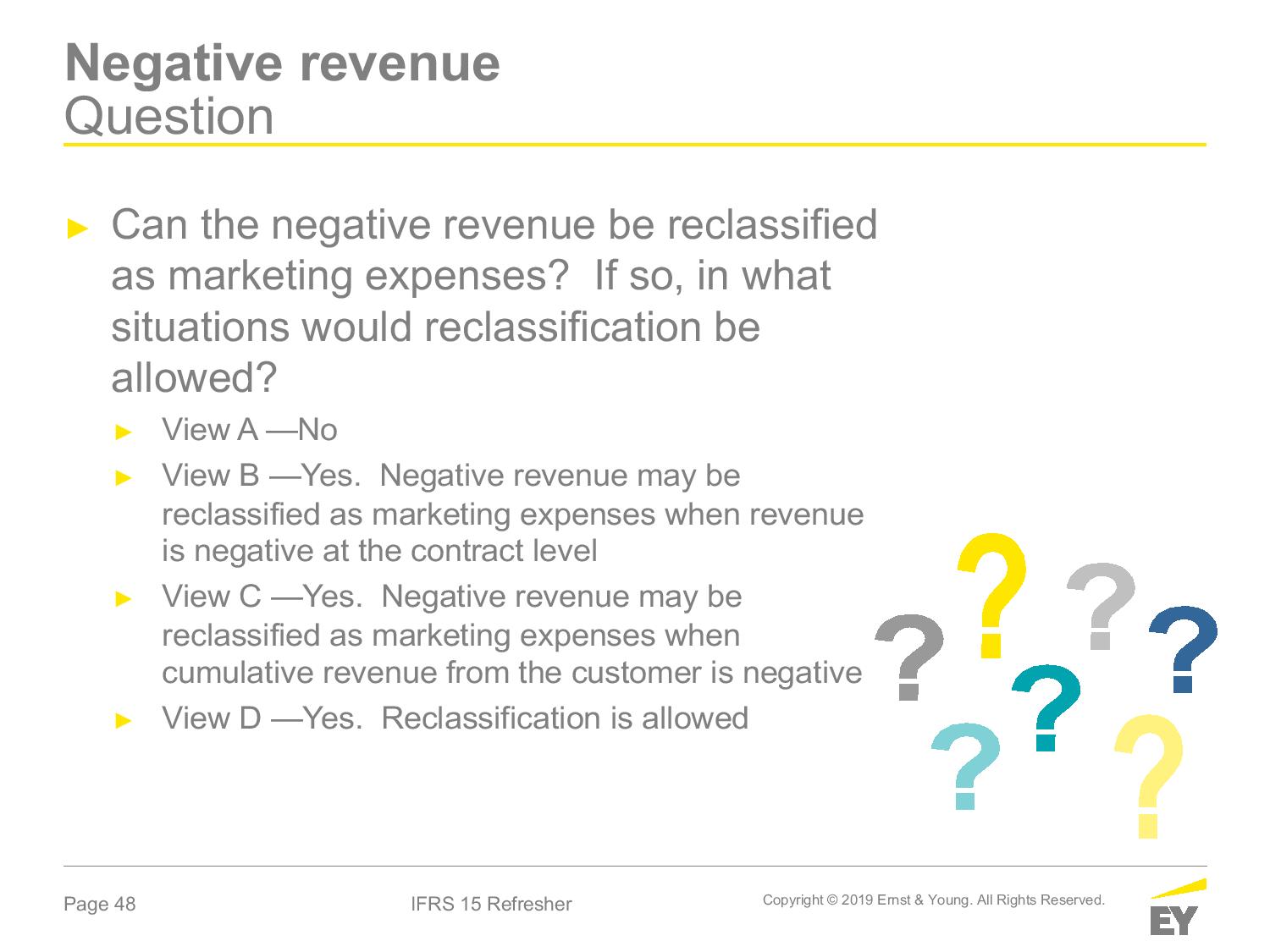 Negative revenue
Question

► Can the negative revenue be reclassified as marketing expenses? If so, in what situations would reclassification be allowed?

► View A —No

► View B —Yes. Negative revenue may be reclassified as marketing expenses when revenue is negative at the contract level

► View C —Yes. Negative revenue may be reclassified as marketing expenses when cumulative revenue from the customer is negative

► View D —Yes. Reclassification is allowed

? ? ? ? ? ? ?

Page 48 IFRS 15 Refresher Copyright © 2019 Ernst & Young. All Rights Reserved.

EY